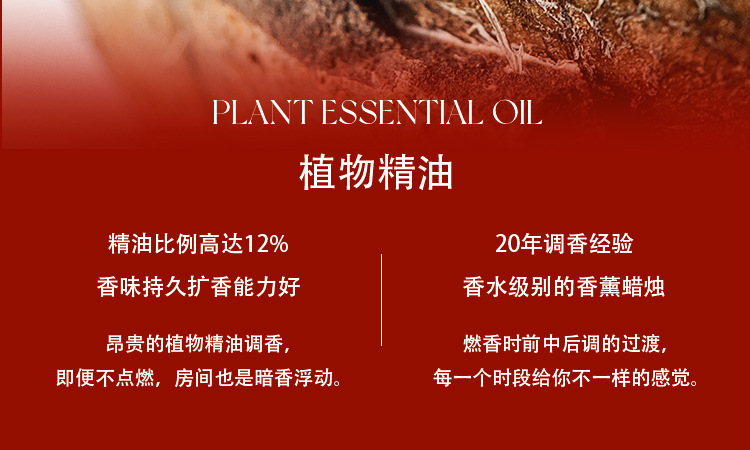 PLANT ESSENTIAL OIL

植物精油

精油比例高达12%

香味持久扩香能力好

昂贵的植物精油调香，
即便不点燃，房间也是暗香浮动。

20年调香经验

香水级别的香薰蜡烛

燃香时前中后调的过渡，
每一个时段给你不一样的感觉。